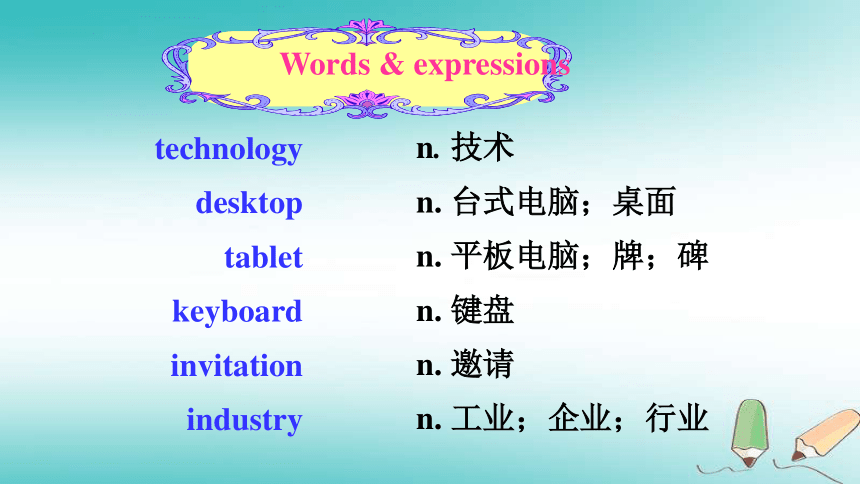 Words & expressions

technology n. 技术
desktop n. 台式电脑；桌面
tablet n. 平板电脑；牌；碑
keyboard n. 键盘
invitation n. 邀请
industry n. 工业；企业；行业